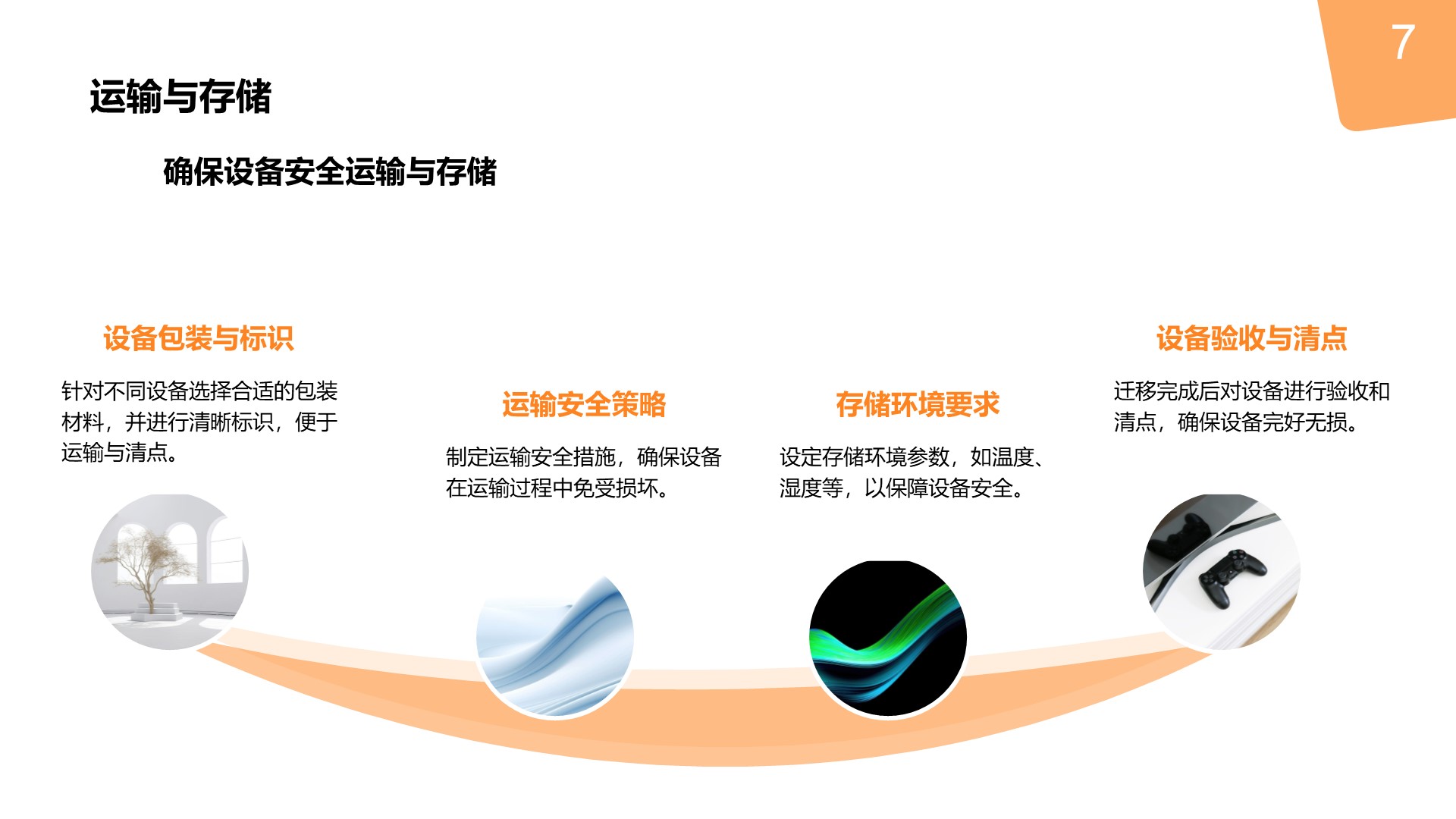 7

运输与存储

确保设备安全运输与存储

设备包装与标识

针对不同设备选择合适的包装材料，并进行清晰标识，便于运输与清点。

运输安全策略

制定运输安全措施，确保设备在运输过程中免受损坏。

存储环境要求

设定存储环境参数，如温度、湿度等，以保障设备安全。

设备验收与清点

迁移完成后对设备进行验收和清点，确保设备完好无损。